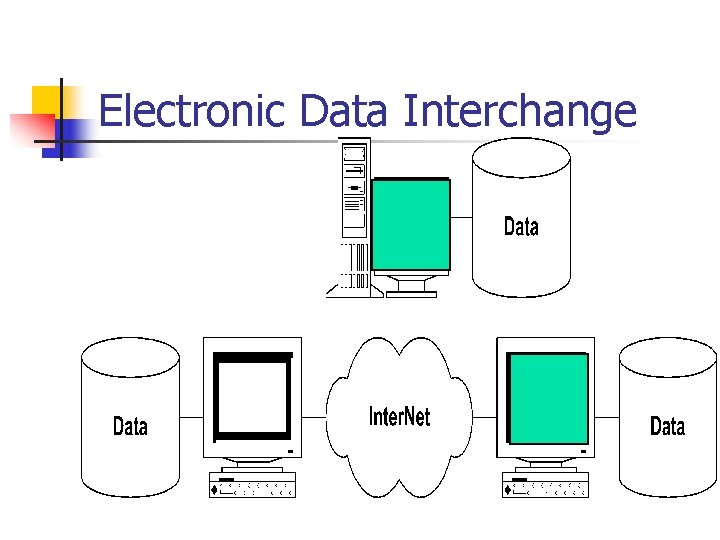 Electronic Data Interchange

Data

Data

InterNet

Data